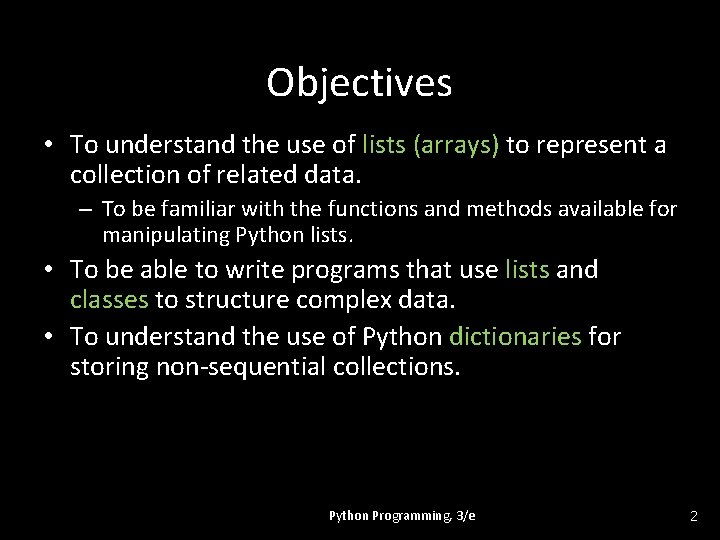 Objectives

• To understand the use of lists (arrays) to represent a collection of related data.
– To be familiar with the functions and methods available for manipulating Python lists.
• To be able to write programs that use lists and classes to structure complex data.
• To understand the use of Python dictionaries for storing non-sequential collections.

Python Programming, 3/e

2